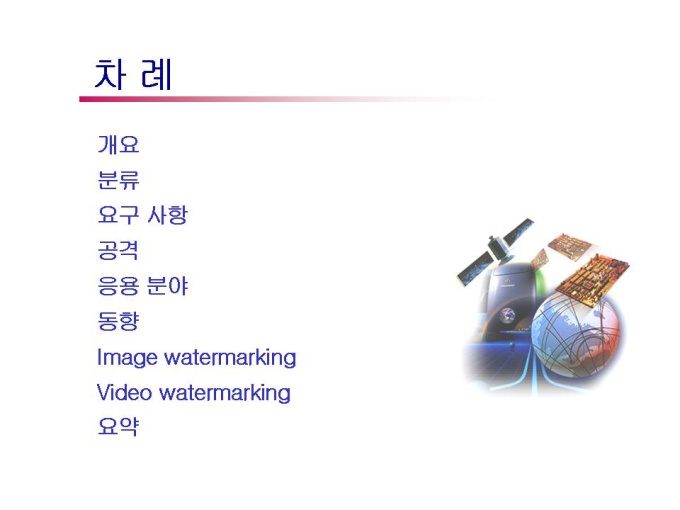 차 례

개요
분류
요구 사항
공격
응용 분야
동향
Image watermarking
Video watermarking
요약